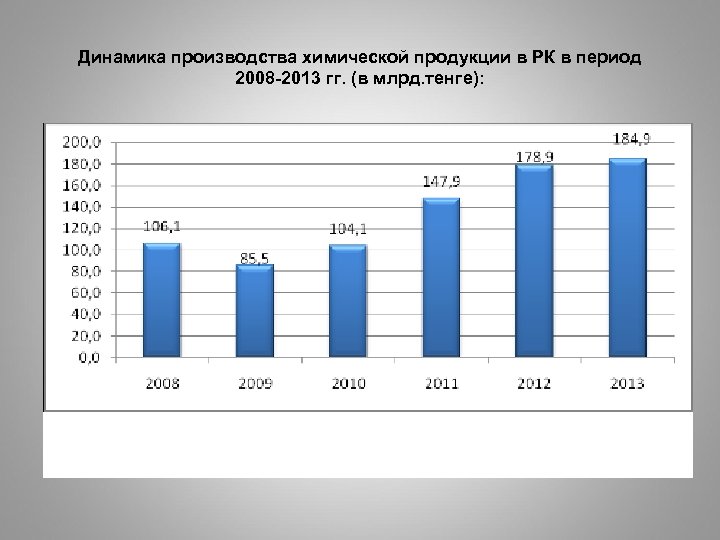 Динамика производства химической продукции в РК в период 2008-2013 гг. (в млрд.тенге):

200,0
180,0
160,0
140,0
120,0
100,0
80,0
60,0
40,0
20,0
0,0

106,1
85,5
104,1
147,9
178,9
184,9

2008
2009
2010
2011
2012
2013